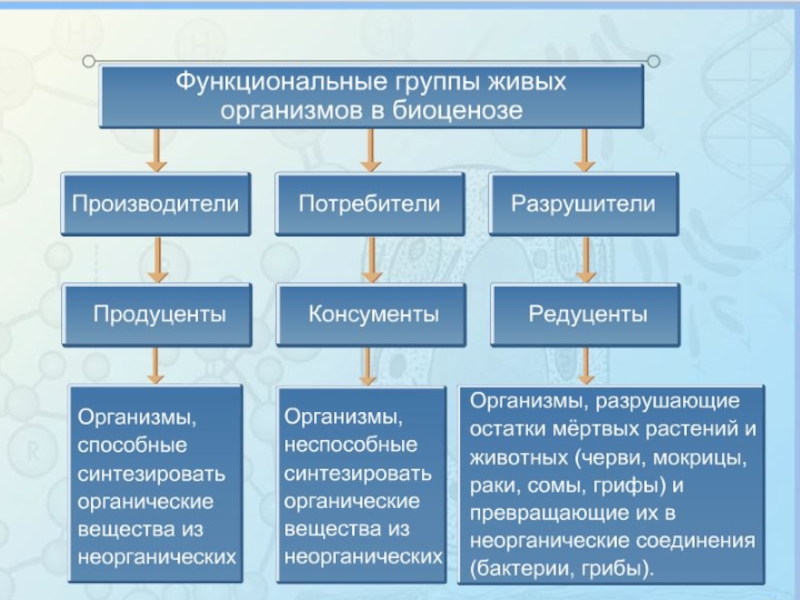 Функциональные группы живых организмов в биоценозе

Производители

Потребители

Разрушители

Продуценты

Консументы

Редуценты

Организмы, способные синтезировать органические вещества из неорганических

Организмы, неспособные синтезировать органические вещества из неорганических

Организмы, разрушающие остатки мёртвых растений и животных (черви, мокрицы, раки, сомы, грифы) и превращающие их в неорганические соединения (бактерии, грибы).